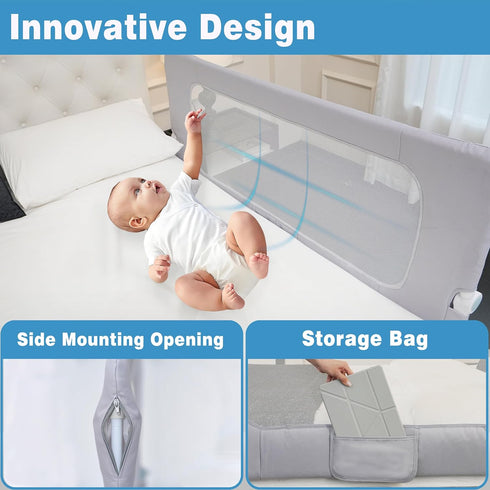 Innovative Design

Side Mounting Opening

Storage Bag